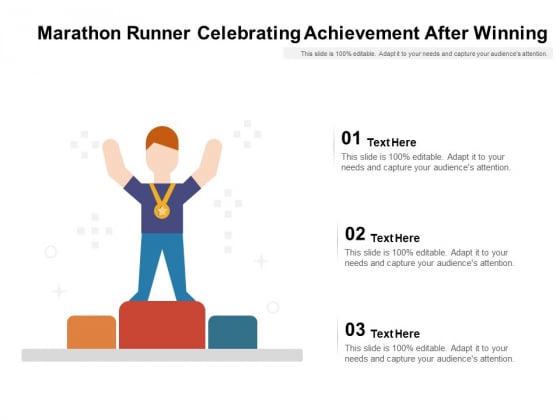 Marathon Runner Celebrating Achievement After Winning

This slide is 100% editable. Adapt it to your needs and capture your audience's attention.

01 Text Here

This slide is 100% editable. Adapt it to your needs and capture your audience's attention.

02 Text Here

This slide is 100% editable. Adapt it to your needs and capture your audience's attention.

03 Text Here

This slide is 100% editable. Adapt it to your needs and capture your audience's attention.